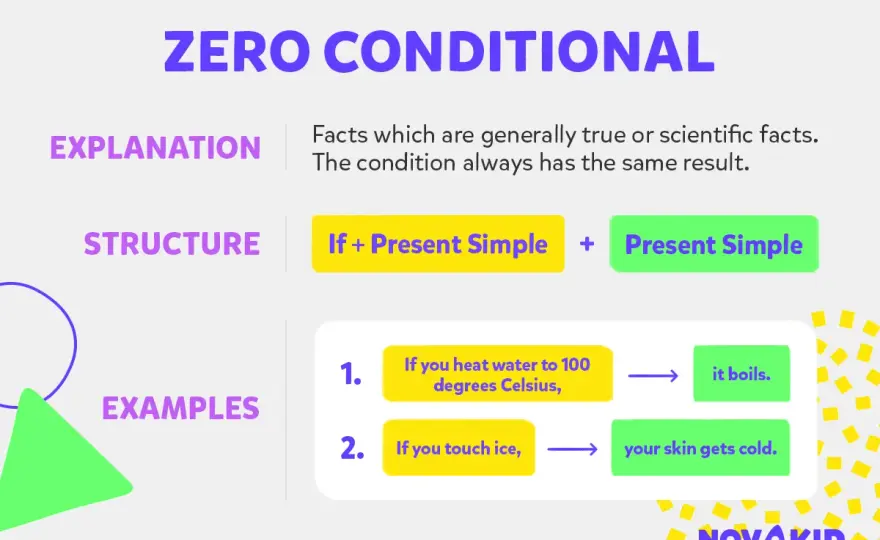 ZERO CONDITIONAL

EXPLANATION

Facts which are generally true or scientific facts. The condition always has the same result.

STRUCTURE

If + Present Simple + Present Simple

EXAMPLES

1. If you heat water to 100 degrees Celsius, → it boils.

2. If you touch ice, → your skin gets cold.

NOVAKID